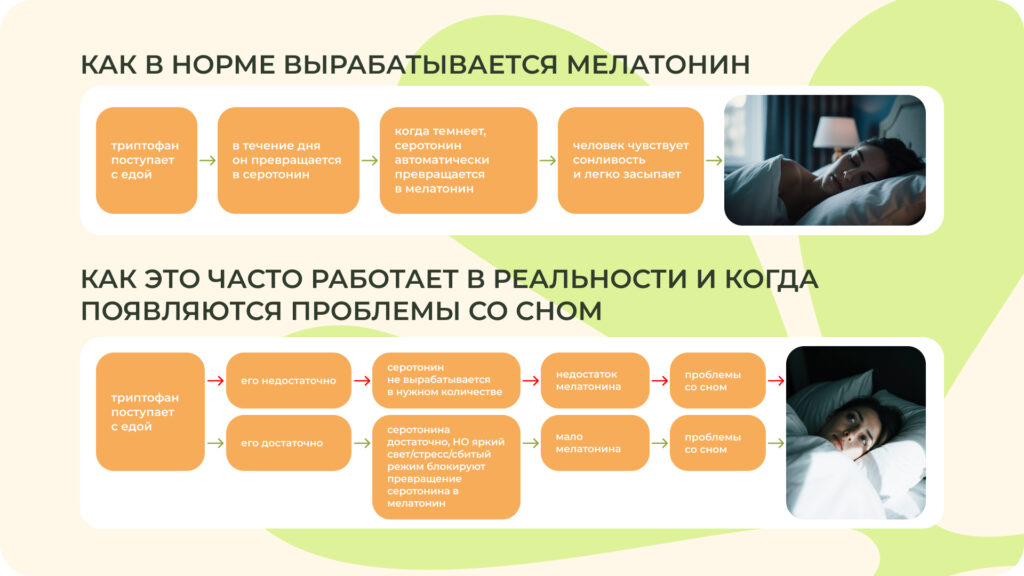 КАК В НОРМЕ ВЫРАБАТЫВАЕТСЯ МЕЛАТОНИН

триптофан поступает с едой

в течение дня он превращается в серотонин

когда темнеет, серотонин автоматически превращается в мелатонин

человек чувствует сонливость и легко засыпает

КАК ЭТО ЧАСТО РАБОТАЕТ В РЕАЛЬНОСТИ И КОГДА ПОЯВЛЯЮТСЯ ПРОБЛЕМЫ СО СНОМ

триптофан поступает с едой

его недостаточно

серотонин не вырабатывается в нужном количестве

недостаток мелатонина

проблемы со сном

его достаточно

серотонина достаточно, НО яркий свет/стресс/сбитый режим блокируют превращение серотонина в мелатонин

мало мелатонина

проблемы со сном